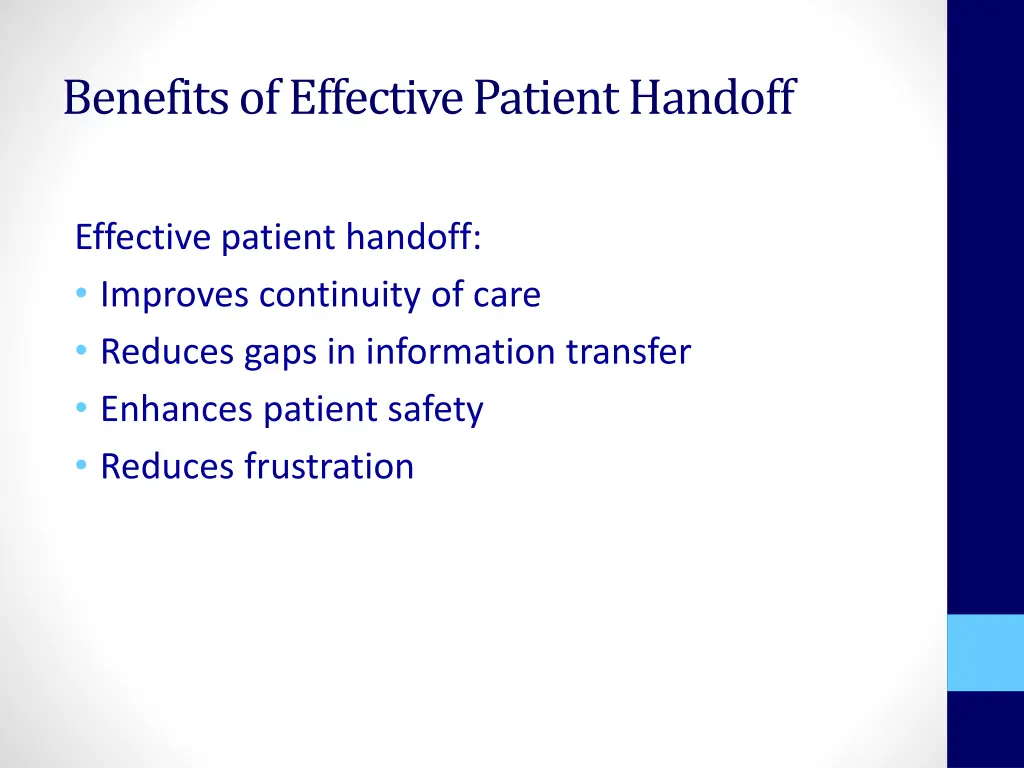 Benefits of Effective Patient Handoff

Effective patient handoff:
• Improves continuity of care
• Reduces gaps in information transfer
• Enhances patient safety
• Reduces frustration